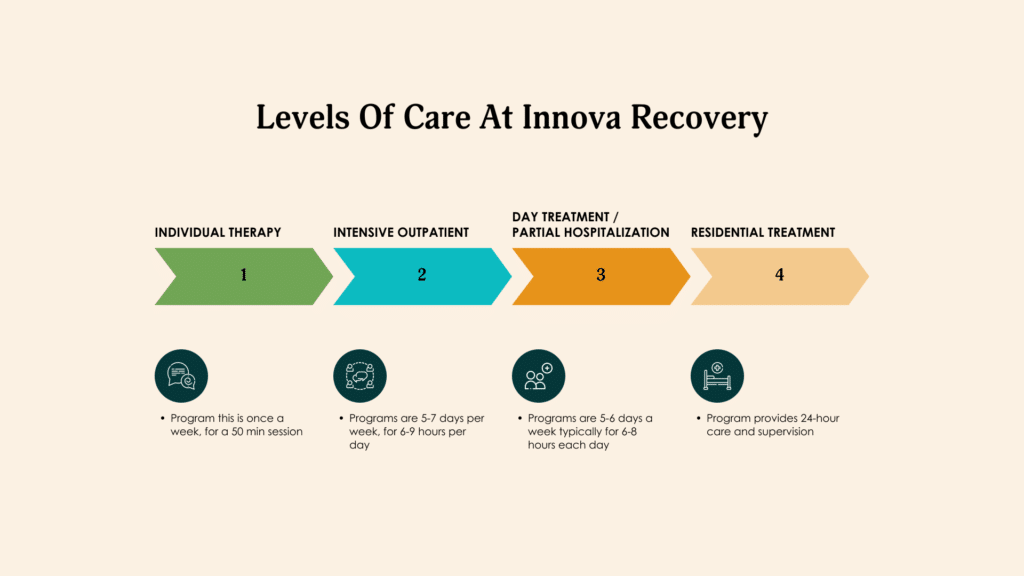 Levels Of Care At Innova Recovery

INDIVIDUAL THERAPY

1

• Program this is once a week, for a 50 min session

INTENSIVE OUTPATIENT

2

• Programs are 5-7 days per week, for 6-9 hours per day

DAY TREATMENT / PARTIAL HOSPITALIZATION

3

• Programs are 5-6 days a week typically for 6-8 hours each day

RESIDENTIAL TREATMENT

4

• Program provides 24-hour care and supervision